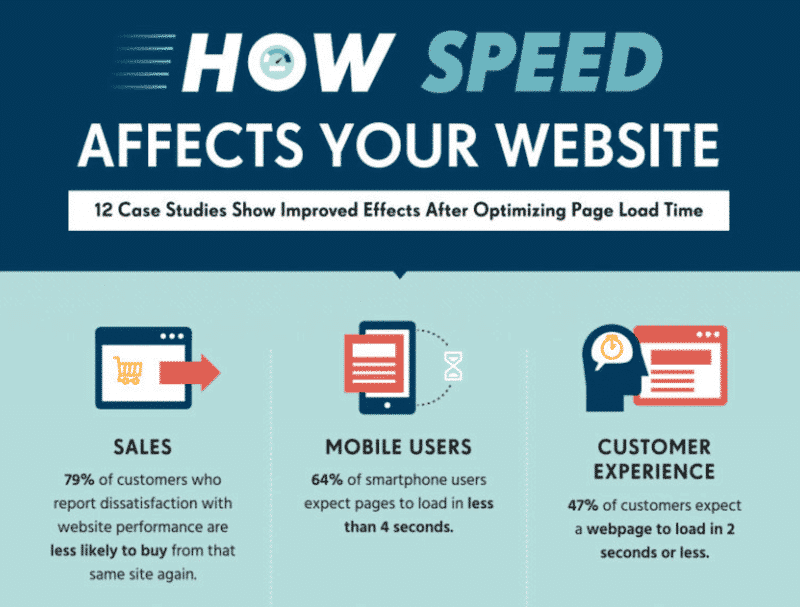 HOW SPEED AFFECTS YOUR WEBSITE

12 Case Studies Show Improved Effects After Optimizing Page Load Time

SALES

79% of customers who report dissatisfaction with website performance are less likely to buy from that same site again.

MOBILE USERS

64% of smartphone users expect pages to load in less than 4 seconds.

CUSTOMER EXPERIENCE

47% of customers expect a webpage to load in 2 seconds or less.